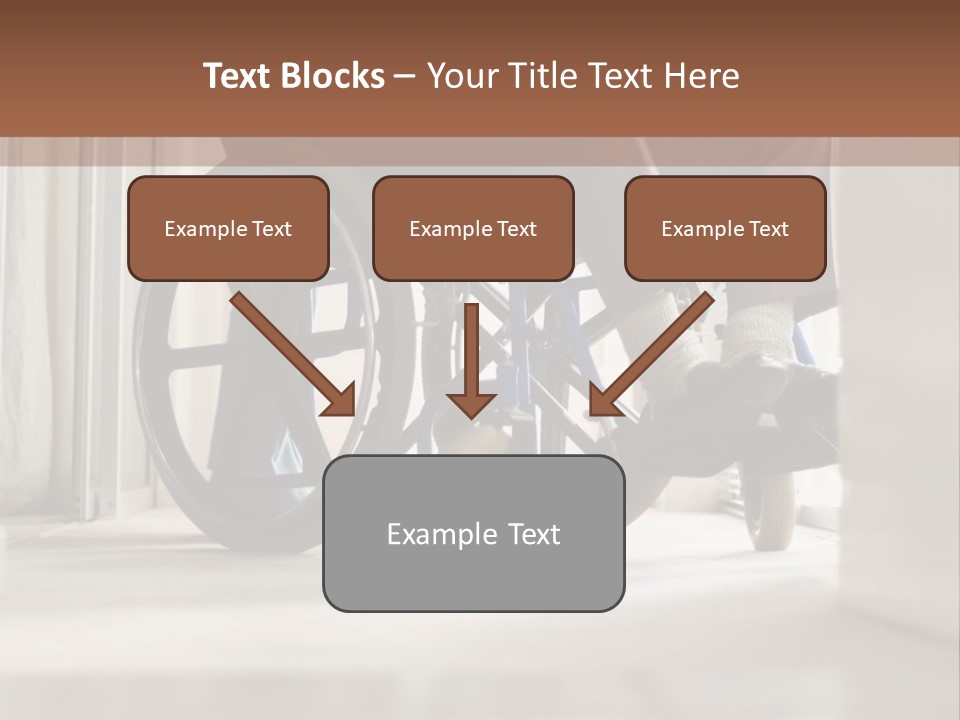 Text Blocks – Your Title Text Here

Example Text

Example Text

Example Text

Example Text